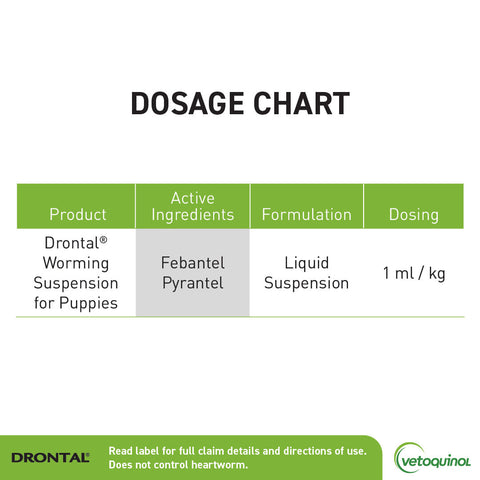 DOSAGE CHART

| Product | Active Ingredients | Formulation | Dosing |
|---|---|---|---|
| Drontal® Worming Suspension for Puppies | Febantel Pyrantel | Liquid Suspension | 1 ml / kg |

DRONTAL®

Read label for full claim details and directions of use. Does not control heartworm.

vetoquinol